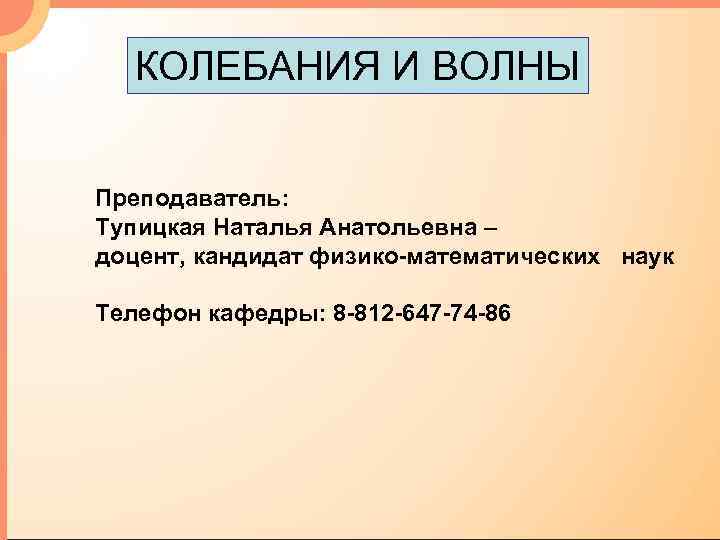 КОЛЕБАНИЯ И ВОЛНЫ

Преподаватель:
Тупицкая Наталья Анатольевна –
доцент, кандидат физико-математических наук

Телефон кафедры: 8-812-647-74-86